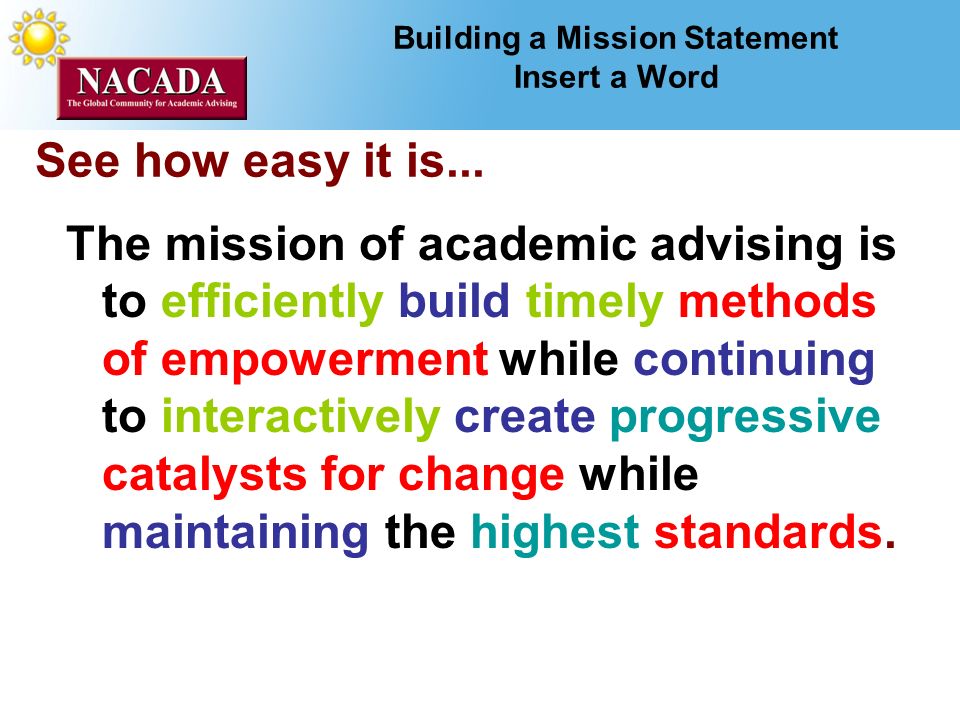 NACADA
The Global Community for Academic Advising

Building a Mission Statement
Insert a Word

See how easy it is...

The mission of academic advising is to efficiently build timely methods of empowerment while continuing to interactively create progressive catalysts for change while maintaining the highest standards.